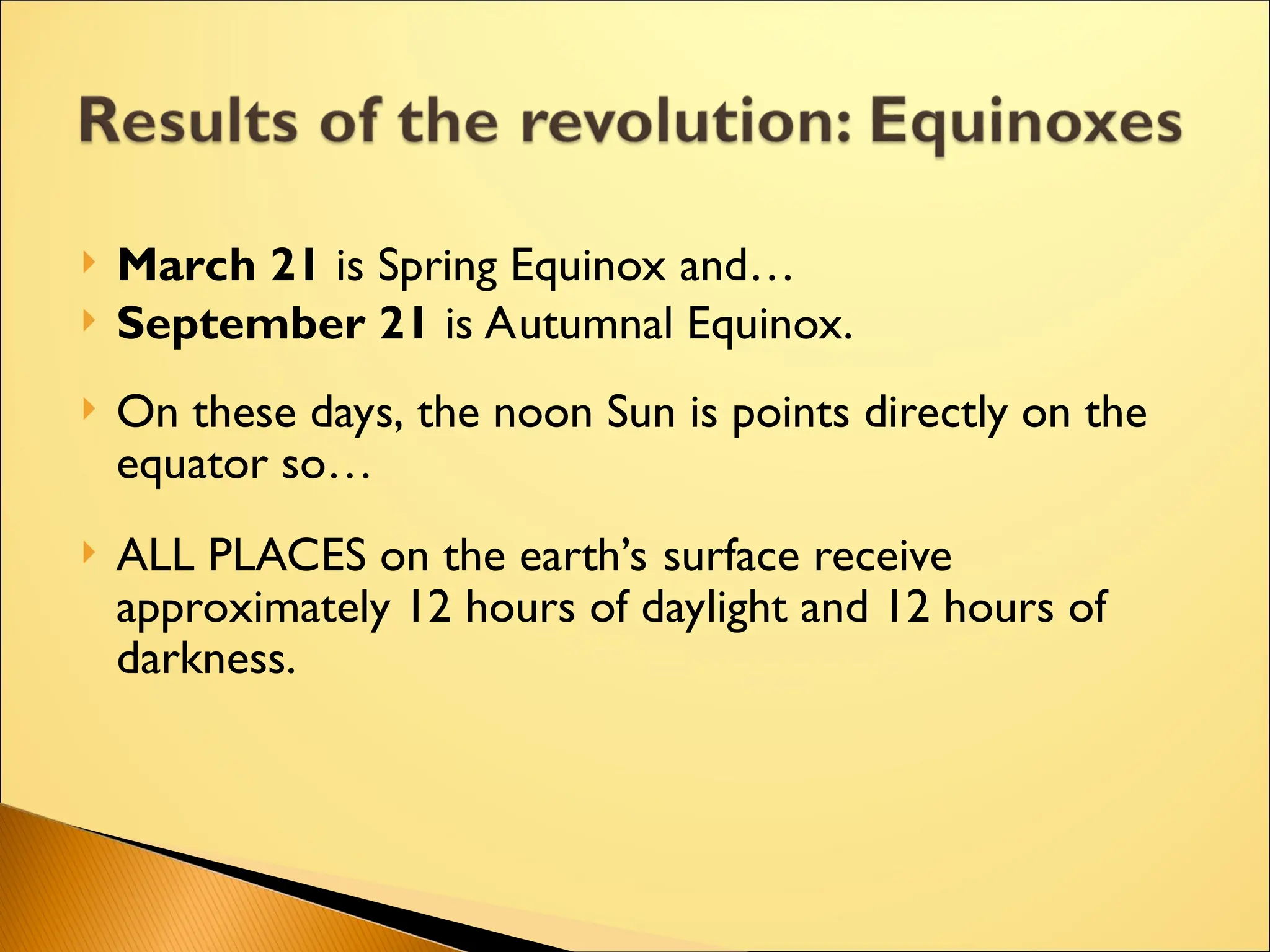 Results of the revolution: Equinoxes

March 21 is Spring Equinox and…
September 21 is Autumnal Equinox.

On these days, the noon Sun is points directly on the equator so…

ALL PLACES on the earth's surface receive approximately 12 hours of daylight and 12 hours of darkness.